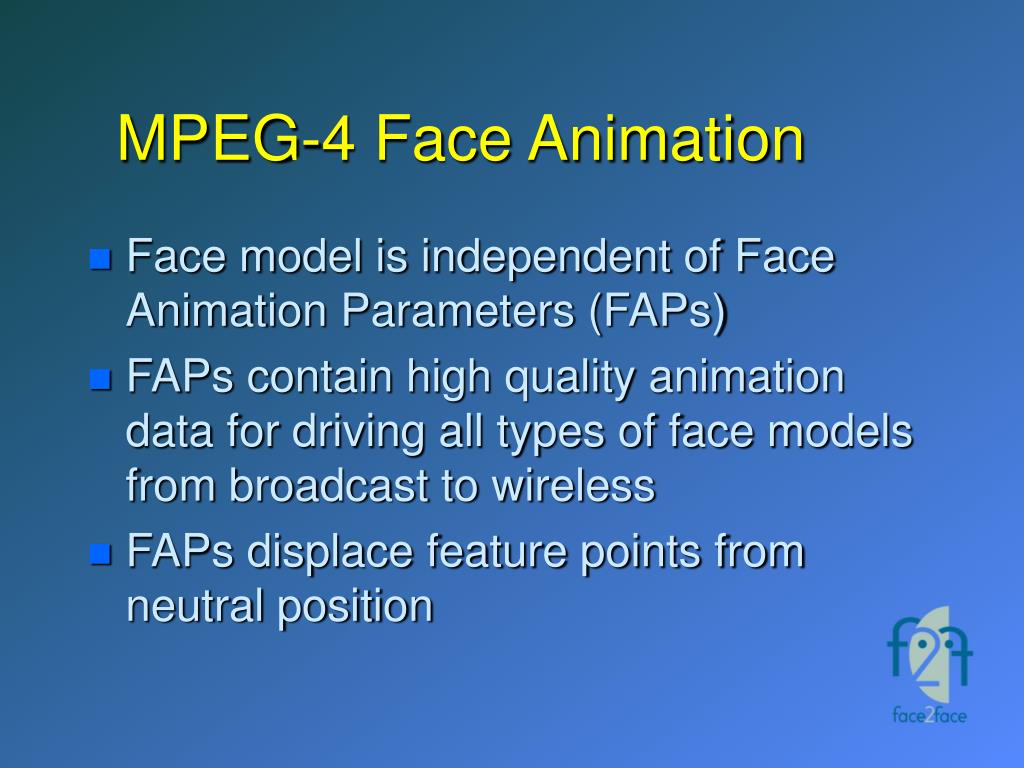 MPEG-4 Face Animation

Face model is independent of Face Animation Parameters (FAPs)

FAPs contain high quality animation data for driving all types of face models from broadcast to wireless

FAPs displace feature points from neutral position

f2f

face2face